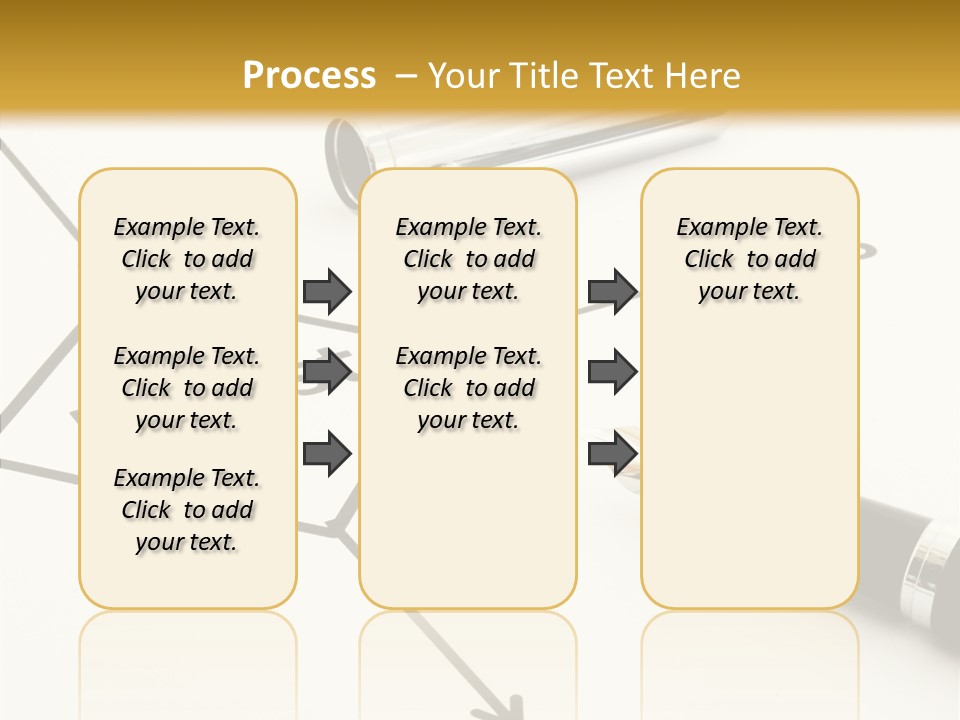 Process – Your Title Text Here

Example Text. Click to add your text.

Example Text. Click to add your text.

Example Text. Click to add your text.

Example Text. Click to add your text.

Example Text. Click to add your text.

Example Text. Click to add your text.